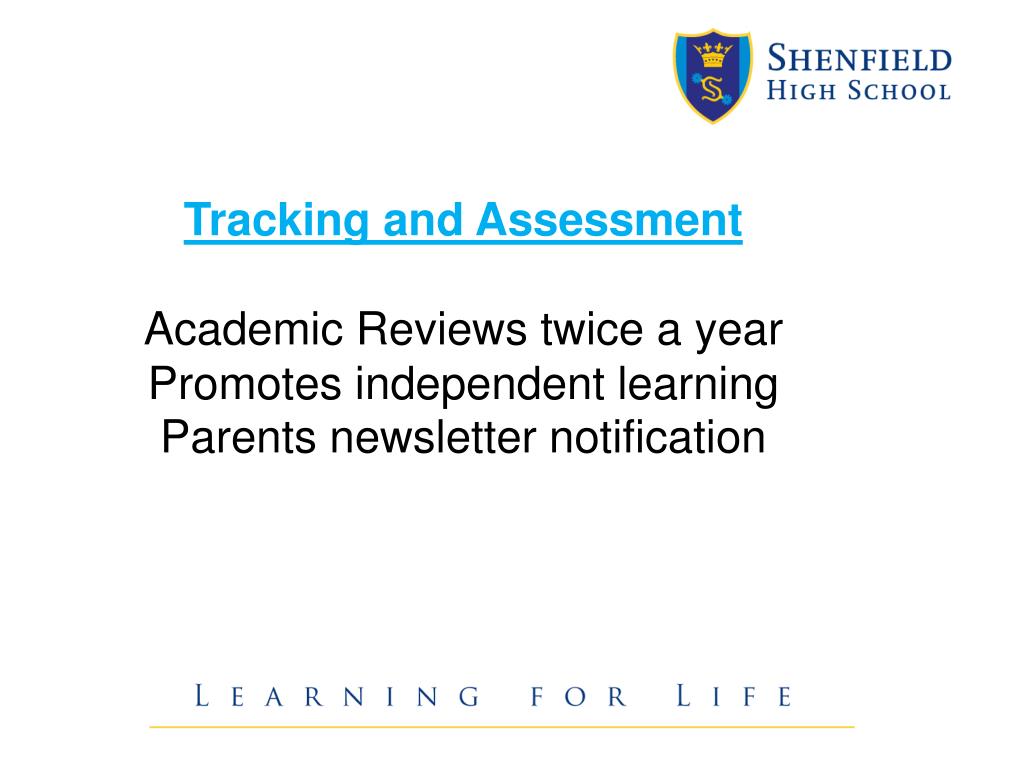 SHENFIELD
HIGH SCHOOL

Tracking and Assessment

Academic Reviews twice a year
Promotes independent learning
Parents newsletter notification

LEARNING FOR LIFE